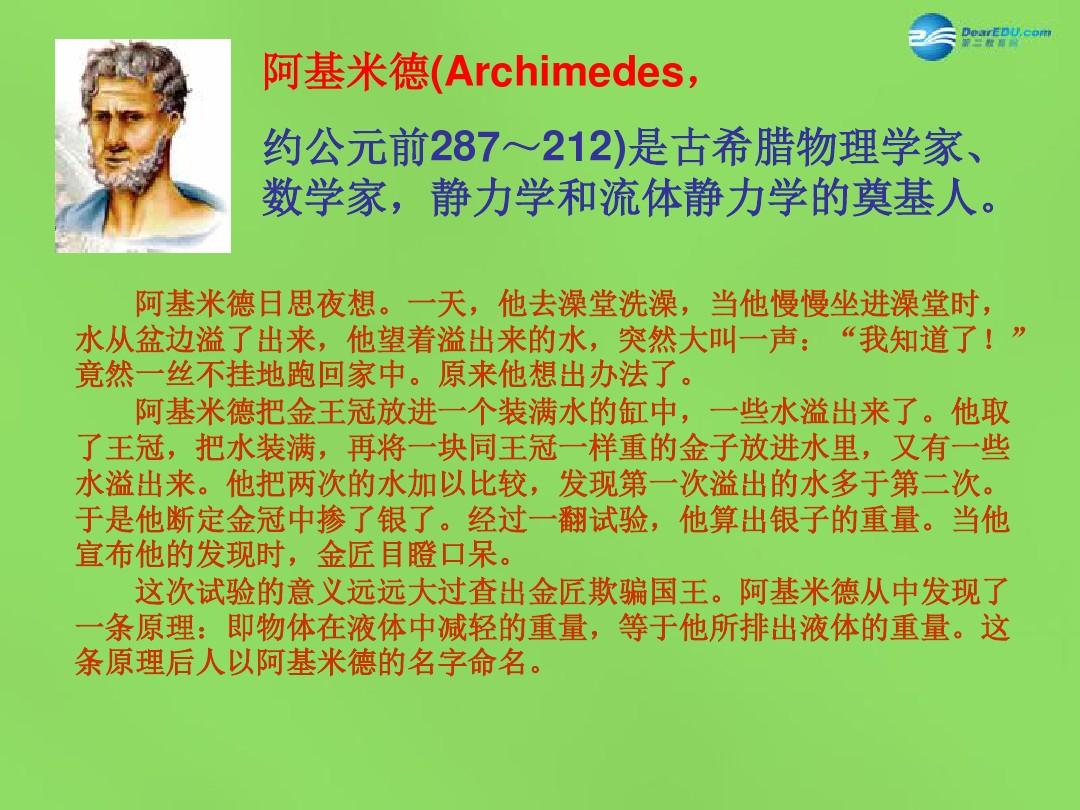 DearEDU.com
第二教育网

阿基米德(Archimedes，

约公元前287～212)是古希腊物理学家、数学家，静力学和流体静力学的奠基人。

阿基米德日思夜想。一天，他去澡堂洗澡，当他慢慢坐进澡堂时，水从盆边溢了出来，他望着溢出来的水，突然大叫一声：“我知道了！”竟然一丝不挂地跑回家中。原来他想出办法了。

阿基米德把金王冠放进一个装满水的缸中，一些水溢出来了。他取了王冠，把水装满，再将一块同王冠一样重的金子放进水里，又有一些水溢出来。他把两次的水加以比较，发现第一次溢出的水多于第二次。于是他断定金冠中掺了银了。经过一翻试验，他算出银子的重量。当他宣布他的发现时，金匠目瞪口呆。

这次试验的意义远远大过查出金匠欺骗国王。阿基米德从中发现了一条原理：即物体在液体中减轻的重量，等于他所排出液体的重量。这条原理后人以阿基米德的名字命名。